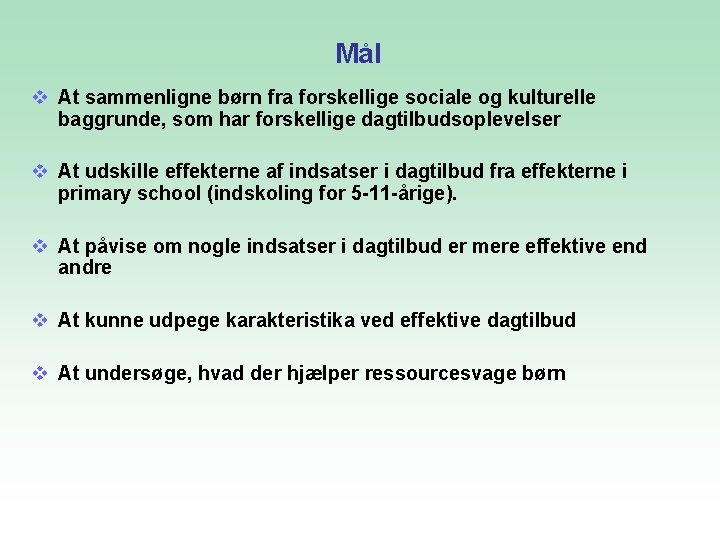 Mål

❖ At sammenligne børn fra forskellige sociale og kulturelle baggrunde, som har forskellige dagtilbudsoplevelser

❖ At udskille effekterne af indsatser i dagtilbud fra effekterne i primary school (indskoling for 5-11-årige).

❖ At påvise om nogle indsatser i dagtilbud er mere effektive end andre

❖ At kunne udpege karakteristika ved effektive dagtilbud

❖ At undersøge, hvad der hjælper ressourcesvage børn